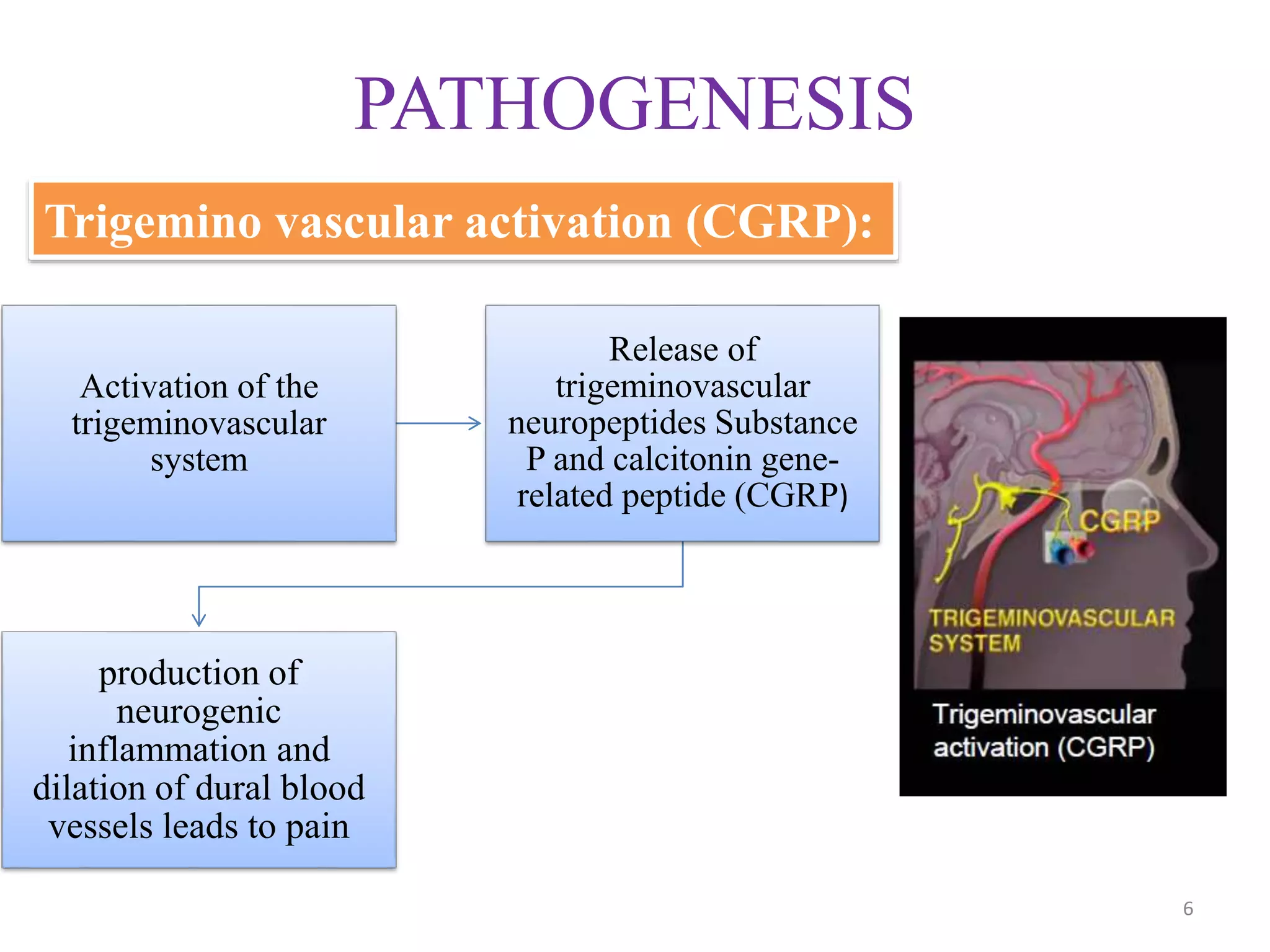 PATHOGENESIS

Trigemino vascular activation (CGRP):

Activation of the trigeminovascular system

Release of trigeminovascular neuropeptides Substance P and calcitonin gene-related peptide (CGRP)

production of neurogenic inflammation and dilation of dural blood vessels leads to pain

CGRP

TRIGEMINOVASCULAR SYSTEM

Trigeminovascular activation (CGRP)

6